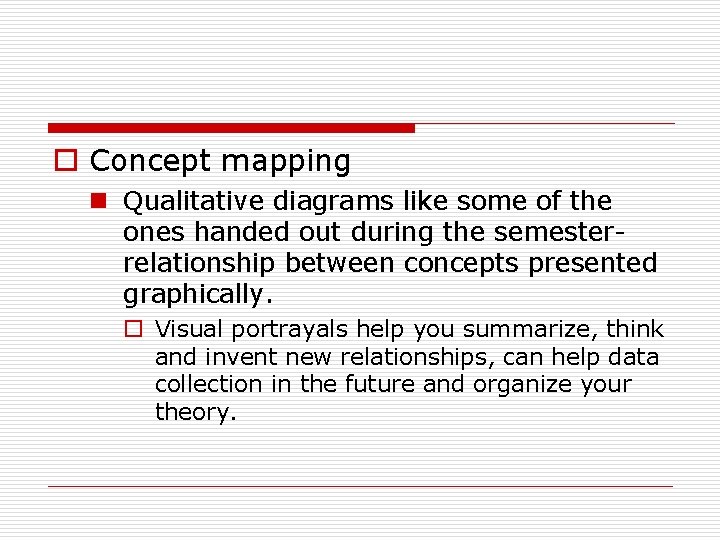 Concept mapping

Qualitative diagrams like some of the ones handed out during the semester-relationship between concepts presented graphically.

Visual portrayals help you summarize, think and invent new relationships, can help data collection in the future and organize your theory.